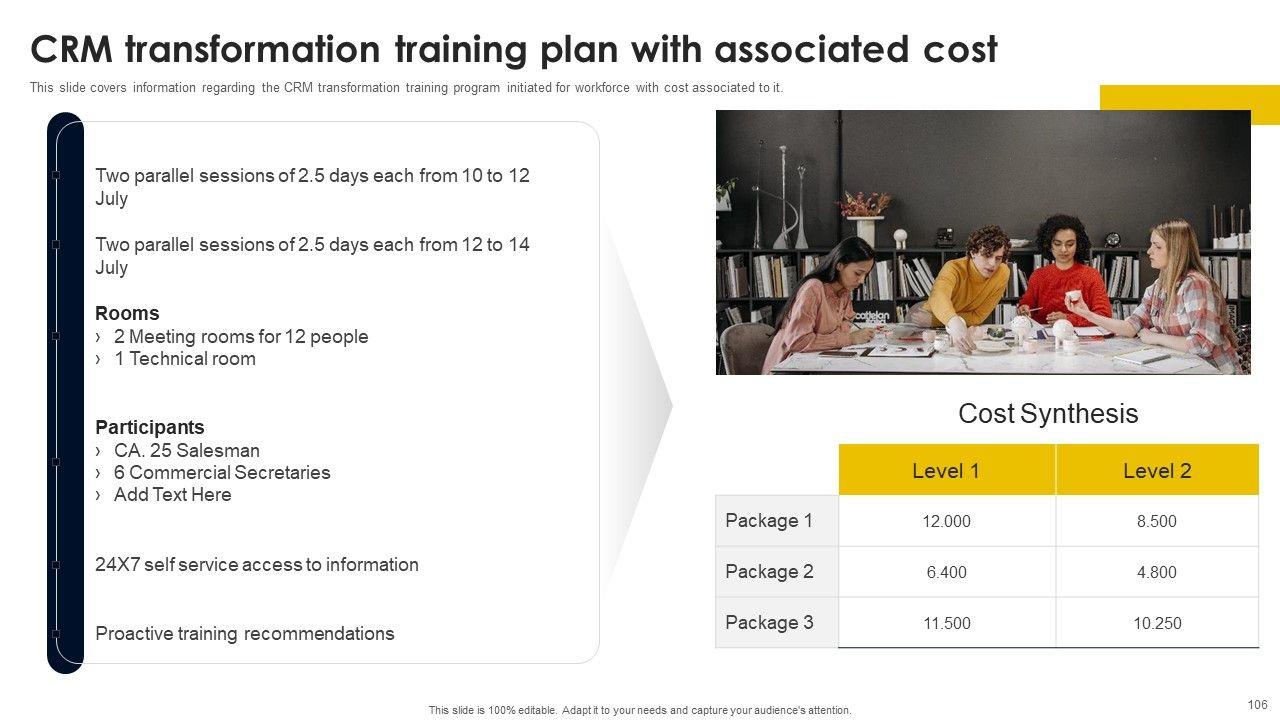 CRM transformation training plan with associated cost

This slide covers information regarding the CRM transformation training program initiated for workforce with cost associated to it.

Two parallel sessions of 2.5 days each from 10 to 12 July

Two parallel sessions of 2.5 days each from 12 to 14 July

Rooms
› 2 Meeting rooms for 12 people
› 1 Technical room

Participants
› CA. 25 Salesman
› 6 Commercial Secretaries
› Add Text Here

24X7 self service access to information

Proactive training recommendations

Cost Synthesis

| | Level 1 | Level 2 |
|---|---|---|
| Package 1 | 12.000 | 8.500 |
| Package 2 | 6.400 | 4.800 |
| Package 3 | 11.500 | 10.250 |

This slide is 100% editable. Adapt it to your needs and capture your audience's attention.

106